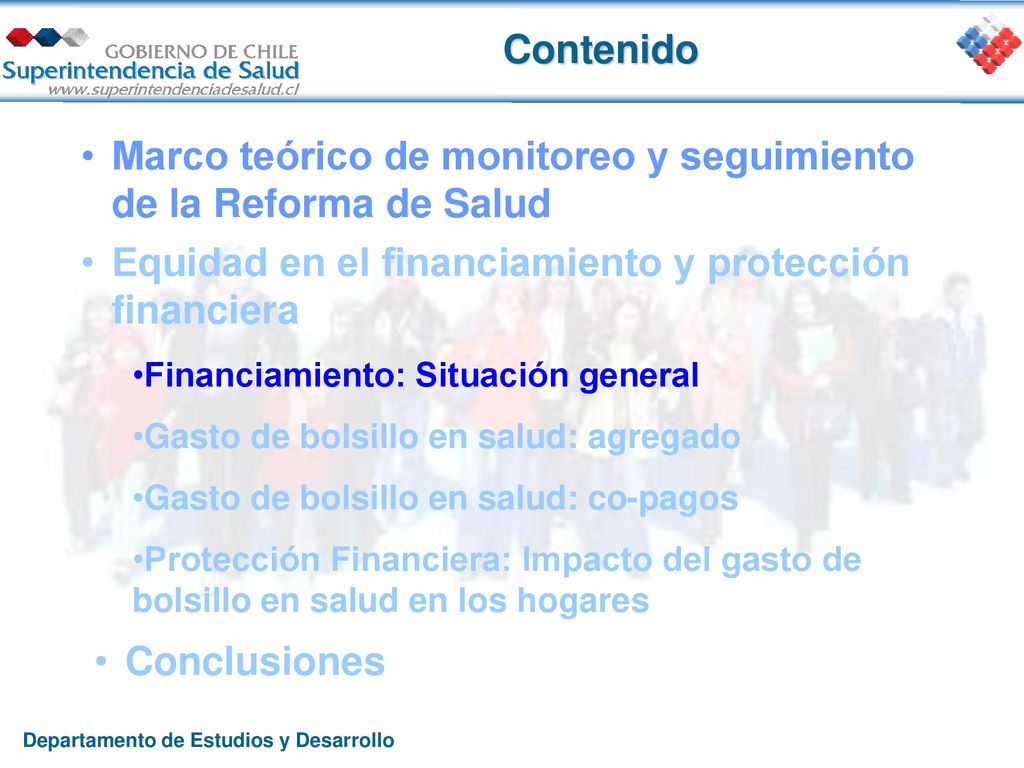 GOBIERNO DE CHILE
Superintendencia de Salud
www.superintendenciadesalud.cl

Contenido

• Marco teórico de monitoreo y seguimiento de la Reforma de Salud

• Equidad en el financiamiento y protección financiera

•Financiamiento: Situación general

•Gasto de bolsillo en salud: agregado

•Gasto de bolsillo en salud: co-pagos

•Protección Financiera: Impacto del gasto de bolsillo en salud en los hogares

• Conclusiones

Departamento de Estudios y Desarrollo